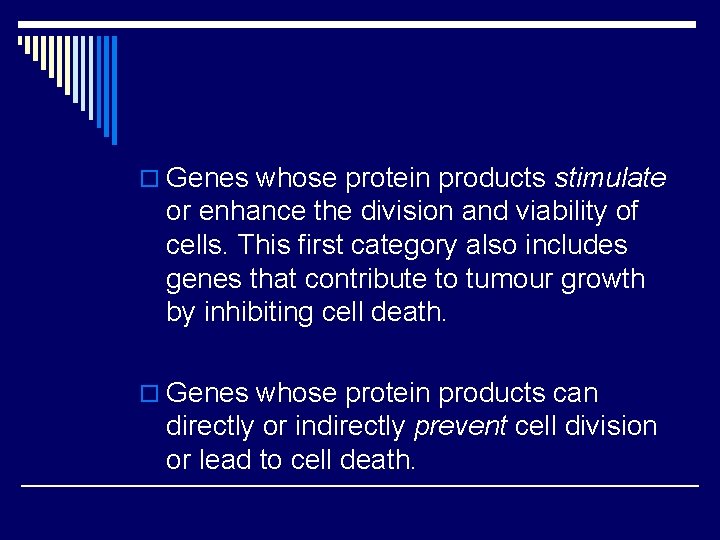 Genes whose protein products stimulate or enhance the division and viability of cells. This first category also includes genes that contribute to tumour growth by inhibiting cell death.

Genes whose protein products can directly or indirectly prevent cell division or lead to cell death.